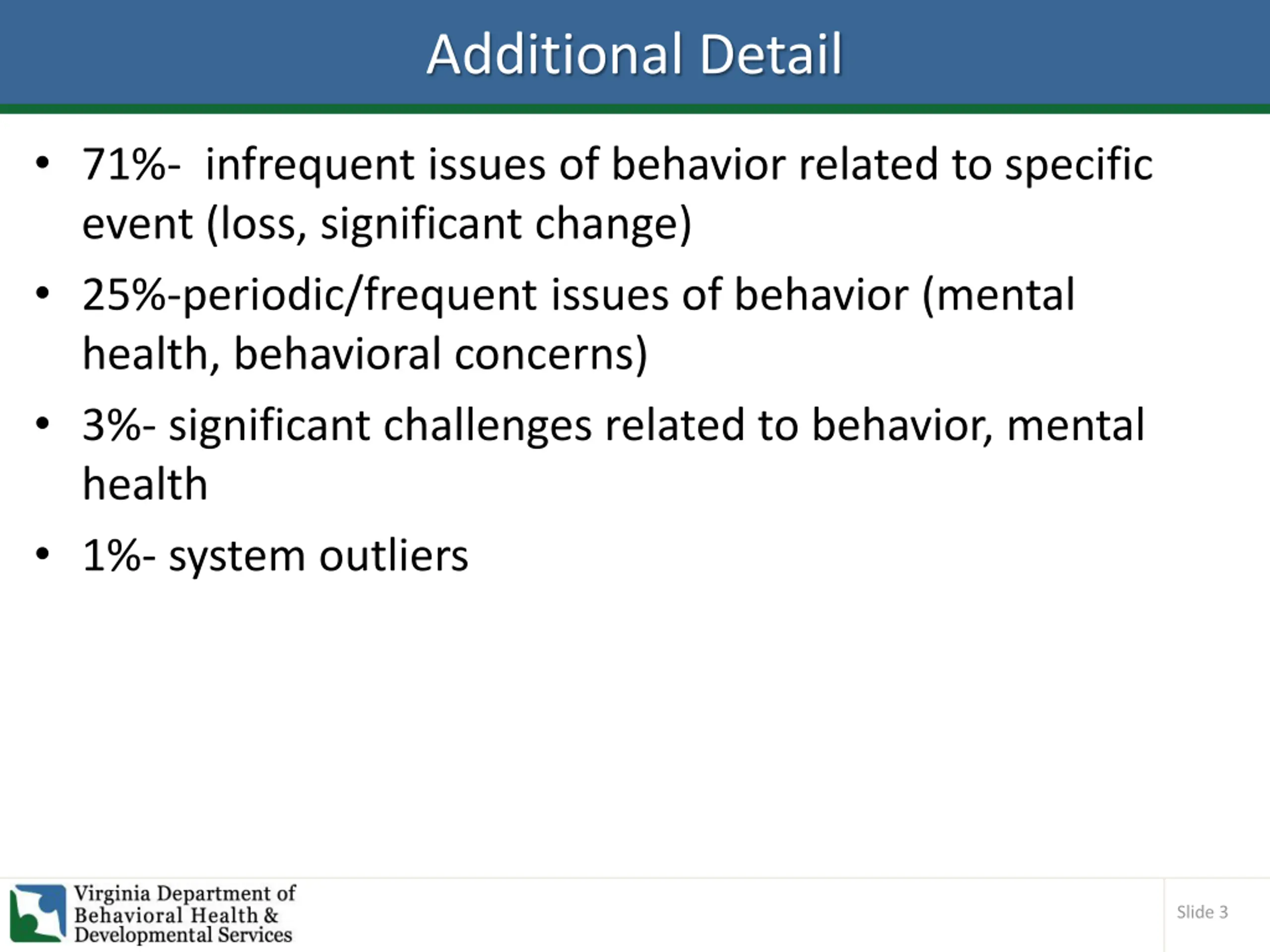 Additional Detail

• 71%- infrequent issues of behavior related to specific event (loss, significant change)

• 25%-periodic/frequent issues of behavior (mental health, behavioral concerns)

• 3%- significant challenges related to behavior, mental health

• 1%- system outliers

Virginia Department of Behavioral Health & Developmental Services

Slide 3